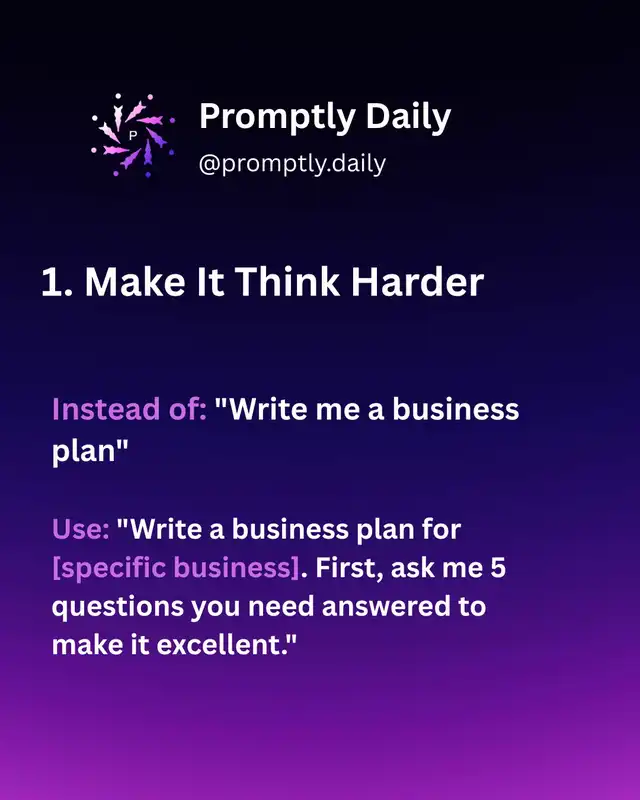 P

Promptly Daily
@promptly.daily

1. Make It Think Harder

Instead of: "Write me a business plan"

Use: "Write a business plan for [specific business]. First, ask me 5 questions you need answered to make it excellent."